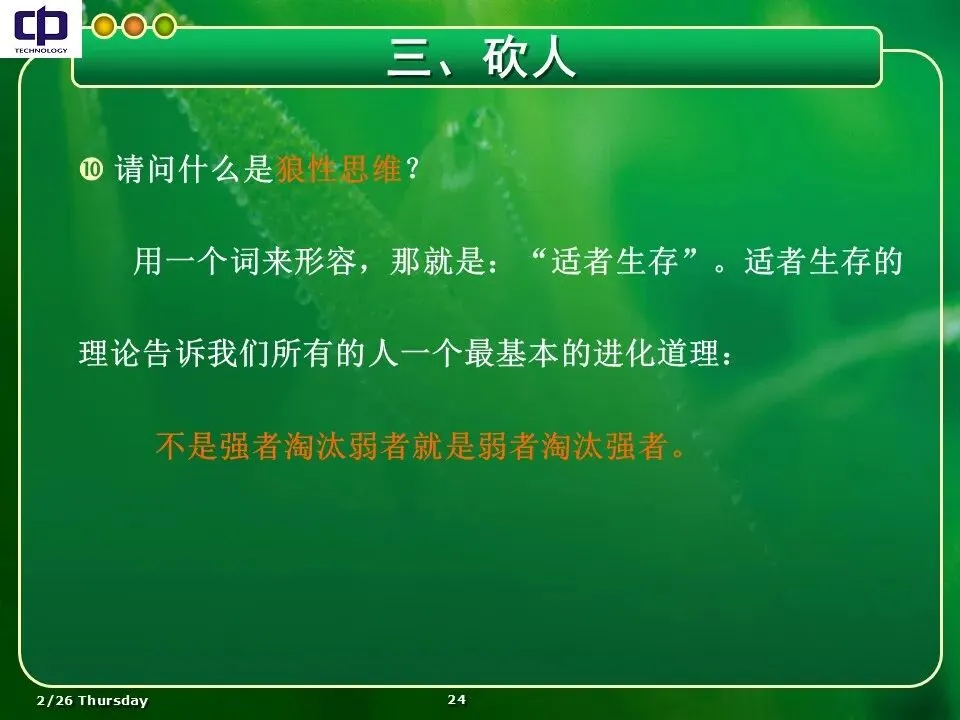 cp
TECHNOLOGY

三、砍人

❿ 请问什么是狼性思维？

用一个词来形容，那就是：“适者生存”。适者生存的理论告诉我们所有的人一个最基本的进化道理：

不是强者淘汰弱者就是弱者淘汰强者。

2/26 Thursday

24